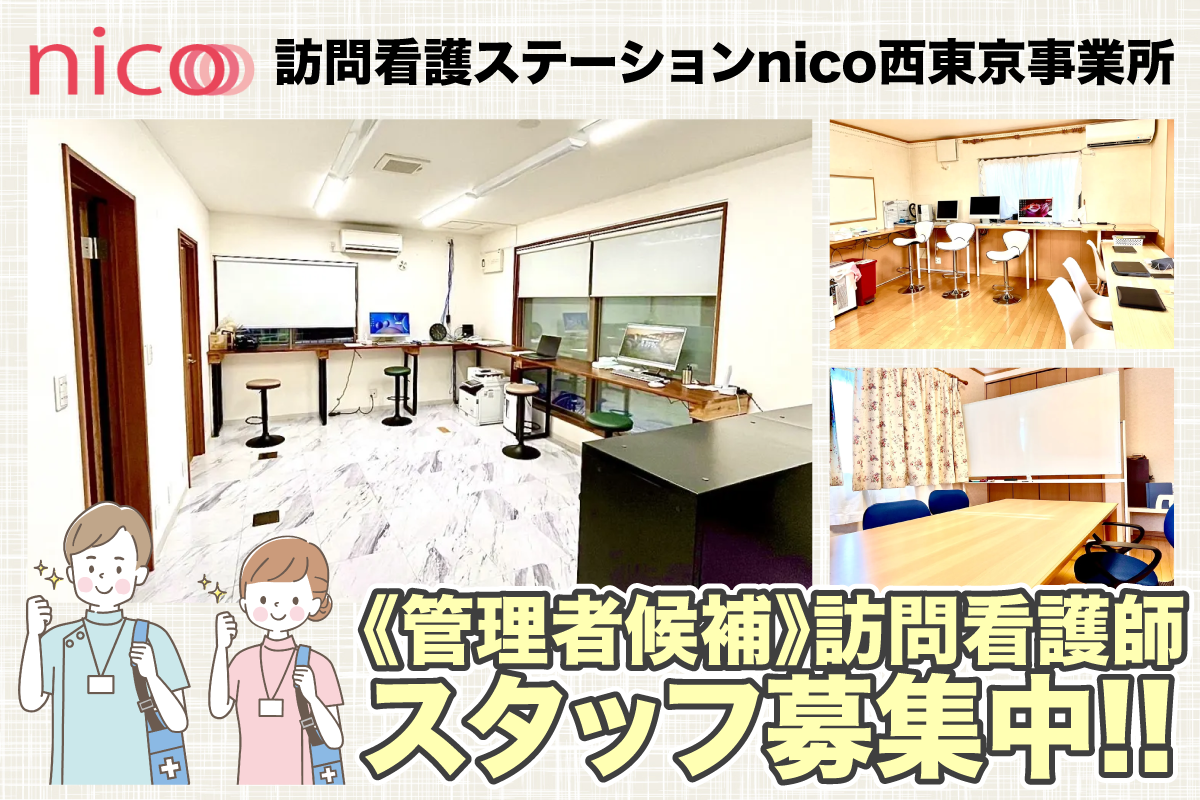 nico

訪問看護ステーションnico西東京事業所

《管理者候補》訪問看護師
スタッフ募集中!!